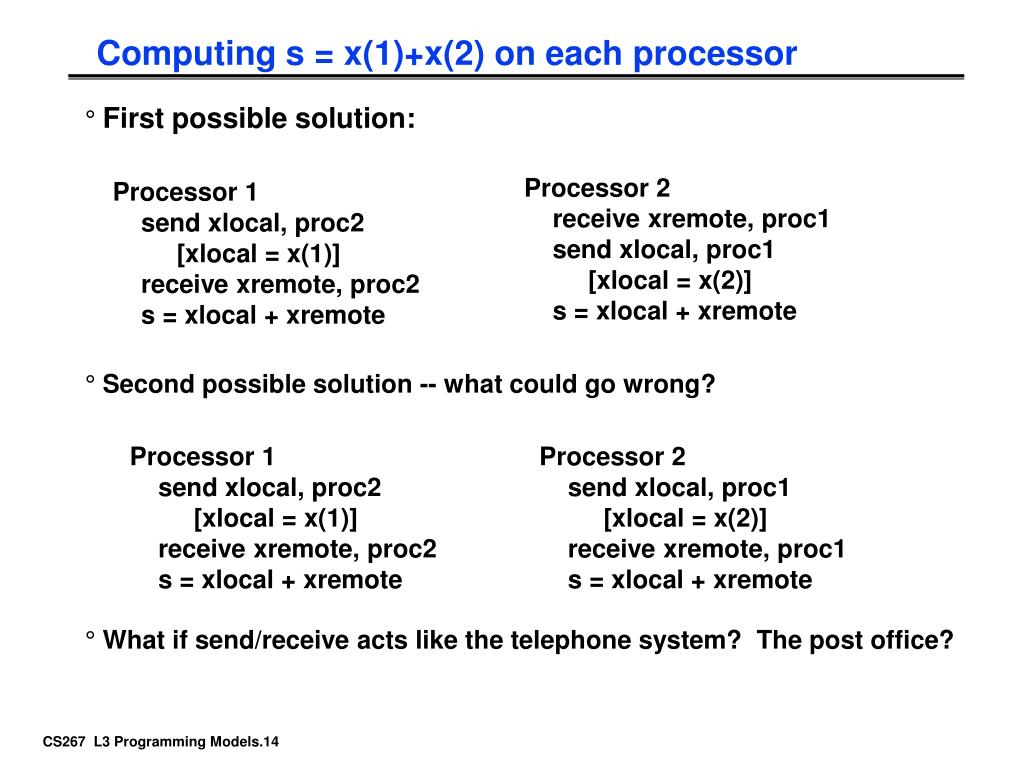 Computing s = x(1)+x(2) on each processor

° First possible solution:

Processor 1
send xlocal, proc2
[xlocal = x(1)]
receive xremote, proc2
s = xlocal + xremote

Processor 2
receive xremote, proc1
send xlocal, proc1
[xlocal = x(2)]
s = xlocal + xremote

° Second possible solution -- what could go wrong?

Processor 1
send xlocal, proc2
[xlocal = x(1)]
receive xremote, proc2
s = xlocal + xremote

Processor 2
send xlocal, proc1
[xlocal = x(2)]
receive xremote, proc1
s = xlocal + xremote

° What if send/receive acts like the telephone system? The post office?

CS267 L3 Programming Models.14